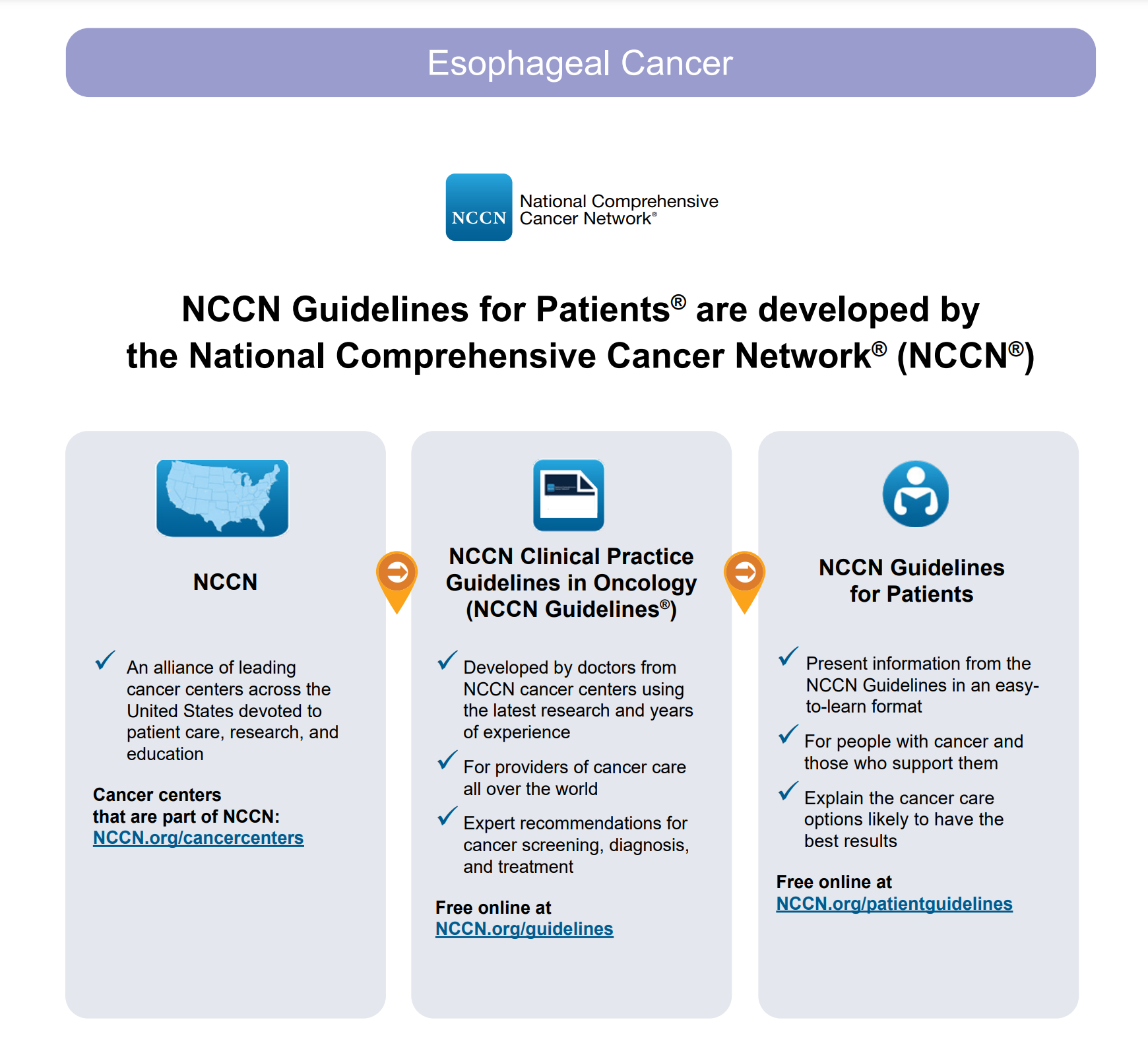 Esophageal Cancer

NCCN National Comprehensive Cancer Network®

NCCN Guidelines for Patients® are developed by the National Comprehensive Cancer Network® (NCCN®)

NCCN

✓ An alliance of leading cancer centers across the United States devoted to patient care, research, and education

Cancer centers that are part of NCCN: NCCN.org/cancercenters

NCCN Clinical Practice Guidelines in Oncology (NCCN Guidelines®)

✓ Developed by doctors from NCCN cancer centers using the latest research and years of experience

✓ For providers of cancer care all over the world

✓ Expert recommendations for cancer screening, diagnosis, and treatment

Free online at NCCN.org/guidelines

NCCN Guidelines for Patients

✓ Present information from the NCCN Guidelines in an easy-to-learn format

✓ For people with cancer and those who support them

✓ Explain the cancer care options likely to have the best results

Free online at NCCN.org/patientguidelines